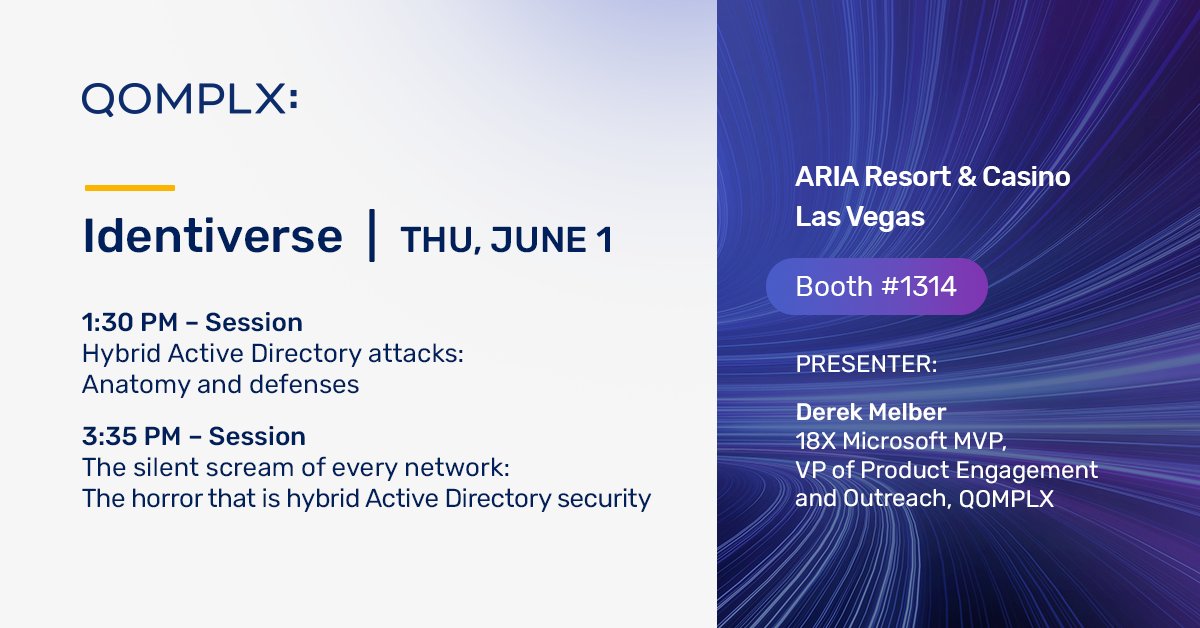 QOMPLX:

Identiverse | THU, JUNE 1

1:30 PM – Session
Hybrid Active Directory attacks: Anatomy and defenses

3:35 PM – Session
The silent scream of every network: The horror that is hybrid Active Directory security

ARIA Resort & Casino
Las Vegas

Booth #1314

PRESENTER:

Derek Melber
18X Microsoft MVP, VP of Product Engagement and Outreach, QOMPLX